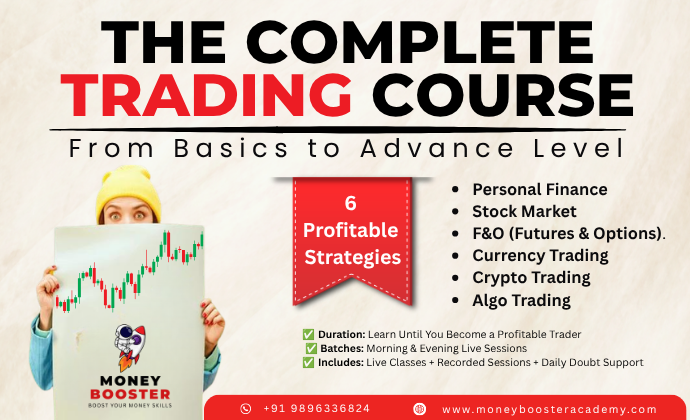 THE COMPLETE TRADING COURSE

From Basics to Advance Level

6 Profitable Strategies

- Personal Finance
- Stock Market
- F&O (Futures & Options).
- Currency Trading
- Crypto Trading
- Algo Trading

✅ Duration: Learn Until You Become a Profitable Trader
✅ Batches: Morning & Evening Live Sessions
✅ Includes: Live Classes + Recorded Sessions + Daily Doubt Support

MONEY BOOSTER
BOOST YOUR MONEY SKILLS

+91 9896336824
www.moneyboosteracademy.com